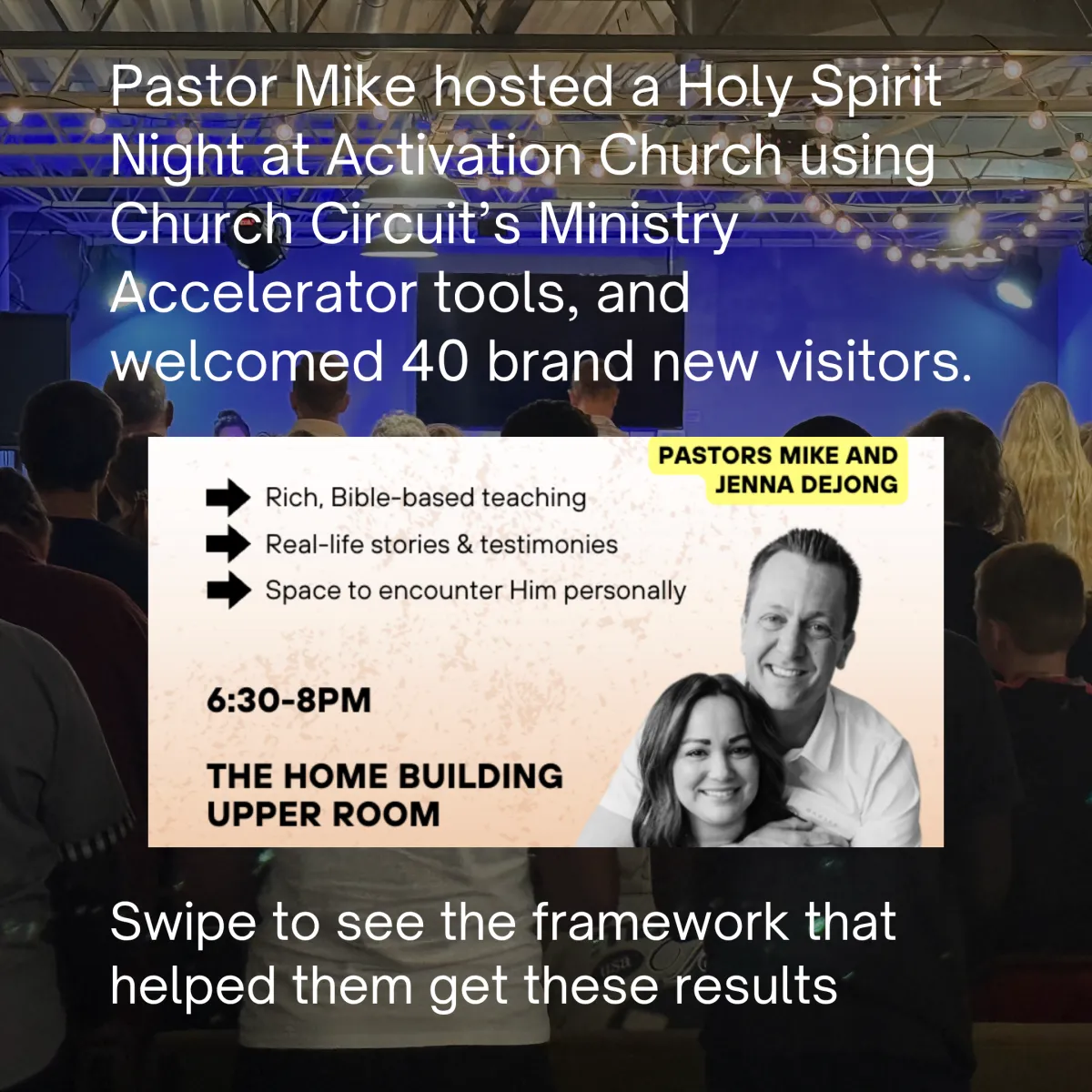 Pastor Mike hosted a Holy Spirit Night at Activation Church using Church Circuit's Ministry Accelerator tools, and welcomed 40 brand new visitors.

PASTORS MIKE AND JENNA DEJONG

Rich, Bible-based teaching

Real-life stories & testimonies

Space to encounter Him personally

6:30-8PM

THE HOME BUILDING UPPER ROOM

Swipe to see the framework that helped them get these results